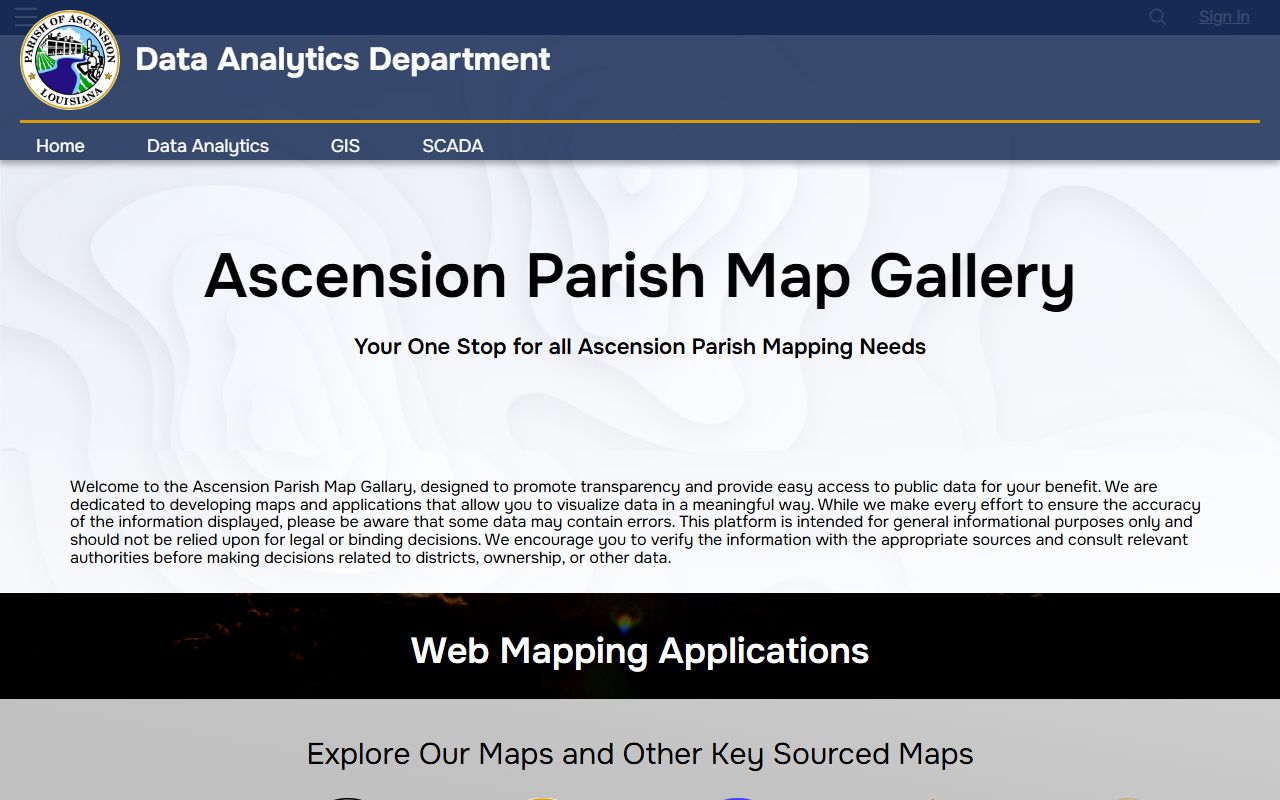 Sign In

PARISH OF ASCENSION LOUISIANA

Data Analytics Department

Home Data Analytics GIS SCADA

Ascension Parish Map Gallery

Your One Stop for all Ascension Parish Mapping Needs

Welcome to the Ascension Parish Map Gallary, designed to promote transparency and provide easy access to public data for your benefit. We are dedicated to developing maps and applications that allow you to visualize data in a meaningful way. While we make every effort to ensure the accuracy of the information displayed, please be aware that some data may contain errors. This platform is intended for general informational purposes only and should not be relied upon for legal or binding decisions. We encourage you to verify the information with the appropriate sources and consult relevant authorities before making decisions related to districts, ownership, or other data.

Web Mapping Applications

Explore Our Maps and Other Key Sourced Maps